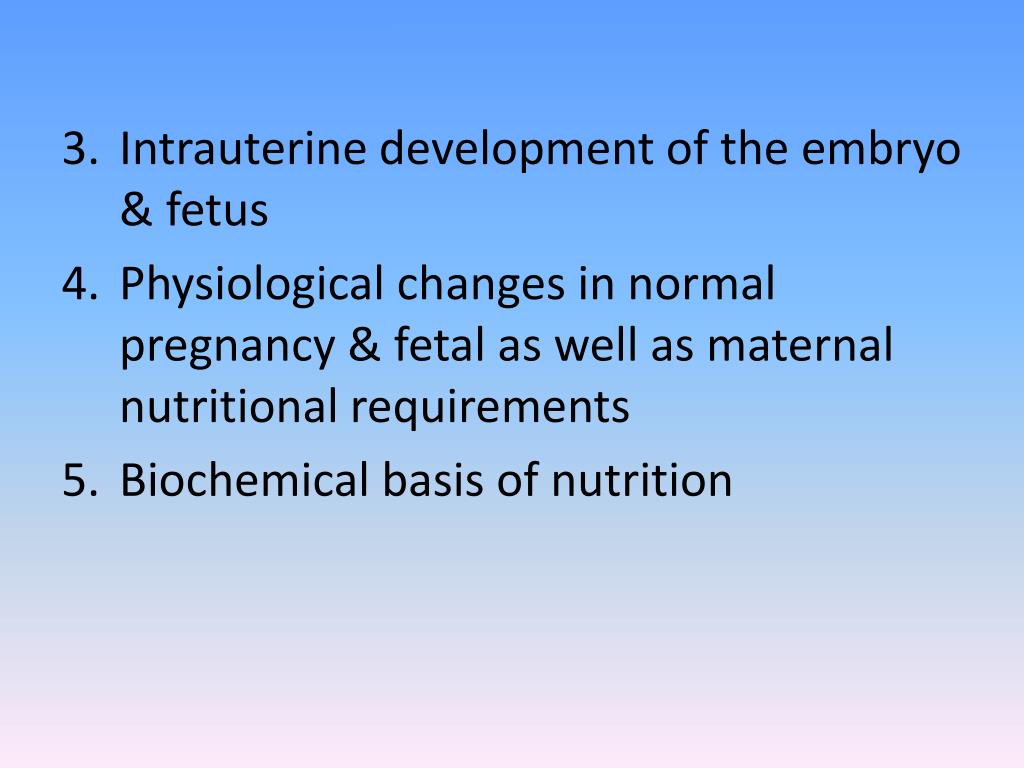 3. Intrauterine development of the embryo & fetus
4. Physiological changes in normal pregnancy & fetal as well as maternal nutritional requirements
5. Biochemical basis of nutrition